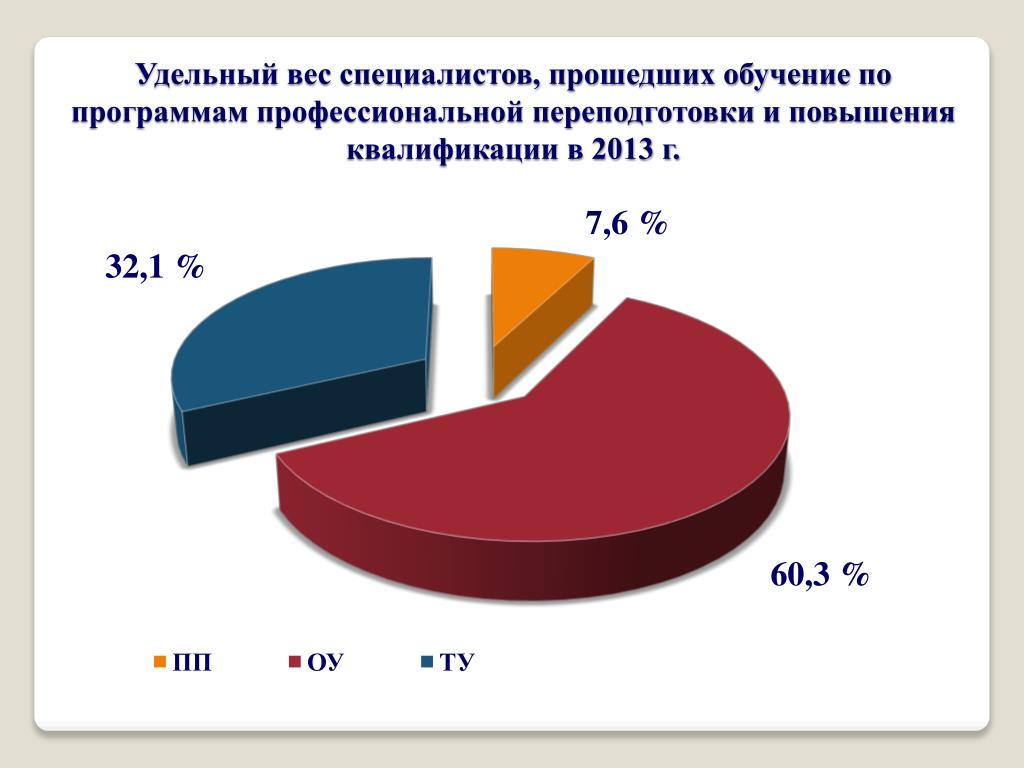 Удельный вес специалистов, прошедших обучение по программам профессиональной переподготовки и повышения квалификации в 2013 г.

7,6 %

32,1 %

60,3 %

ПП ОУ ТУ